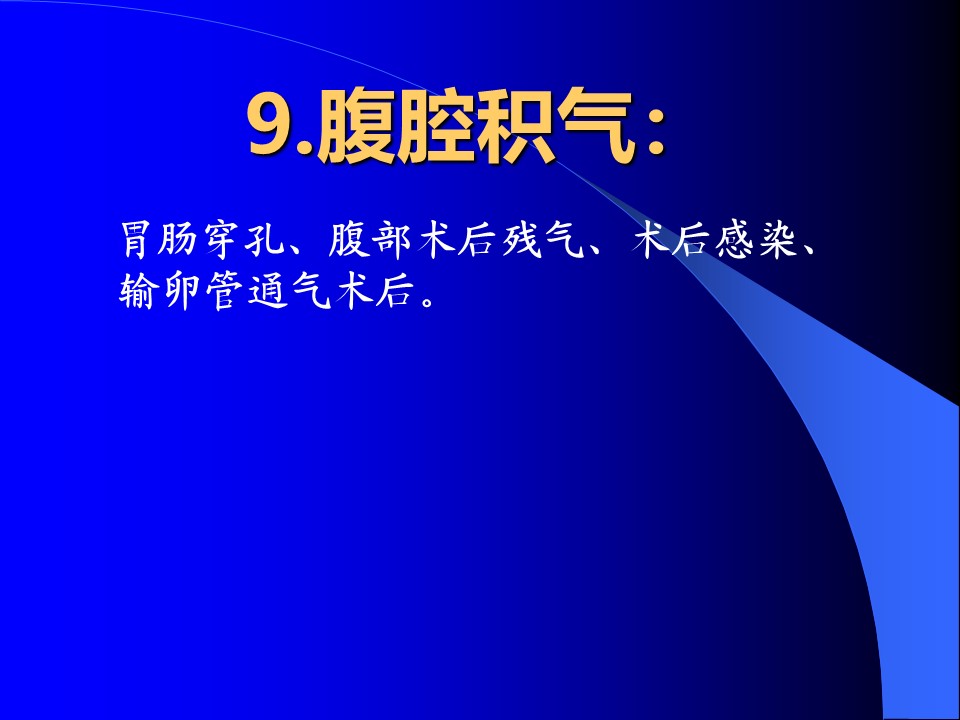 9.腹腔积气：

胃肠穿孔、腹部术后残气、术后感染、输卵管通气术后。